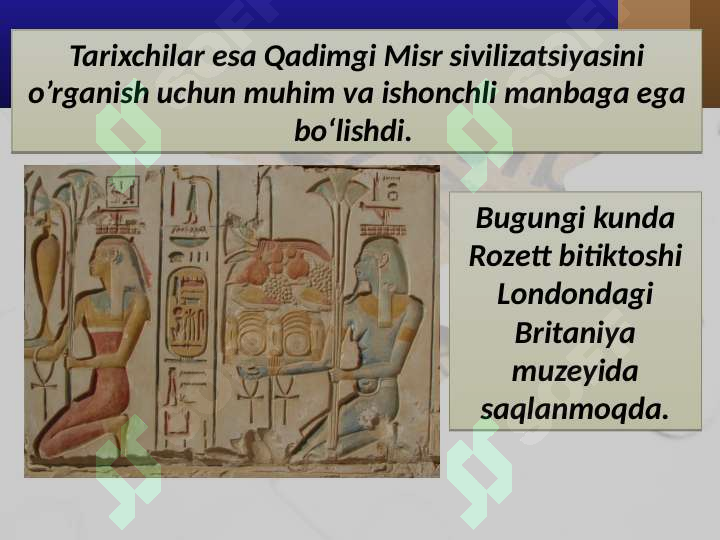 Tarixchilar esa Qadimgi Misr sivilizatsiyasini o’rganish uchun muhim va ishonchli manbaga ega bo‘lishdi.

Bugungi kunda Rozett bitiktoshi Londondagi Britaniya muzeyida saqlanmoqda.